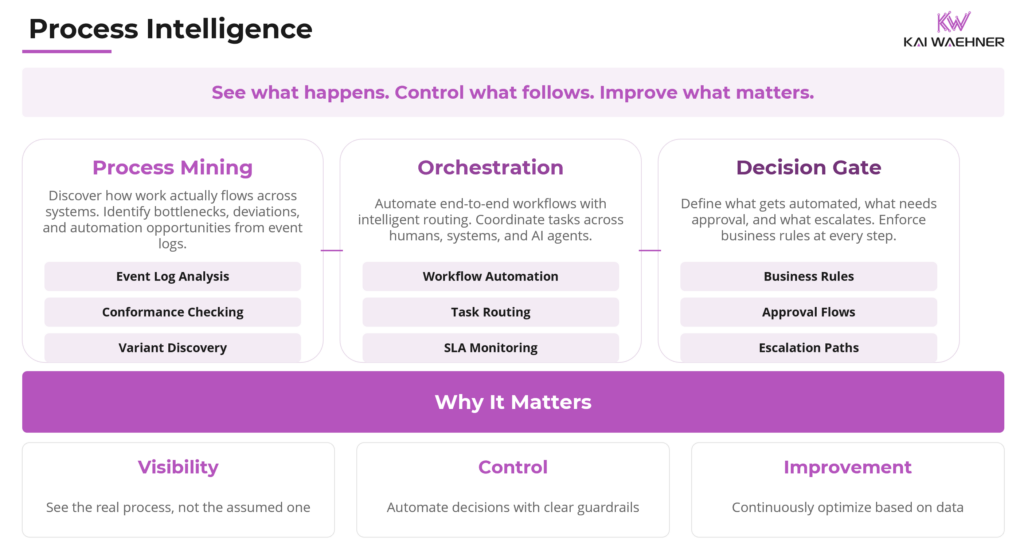 Process Intelligence

KW
KAI WAEHNER

See what happens. Control what follows. Improve what matters.

Process Mining

Discover how work actually flows across systems. Identify bottlenecks, deviations, and automation opportunities from event logs.

Event Log Analysis

Conformance Checking

Variant Discovery

Orchestration

Automate end-to-end workflows with intelligent routing. Coordinate tasks across humans, systems, and AI agents.

Workflow Automation

Task Routing

SLA Monitoring

Decision Gate

Define what gets automated, what needs approval, and what escalates. Enforce business rules at every step.

Business Rules

Approval Flows

Escalation Paths

Why It Matters

Visibility

See the real process, not the assumed one

Control

Automate decisions with clear guardrails

Improvement

Continuously optimize based on data